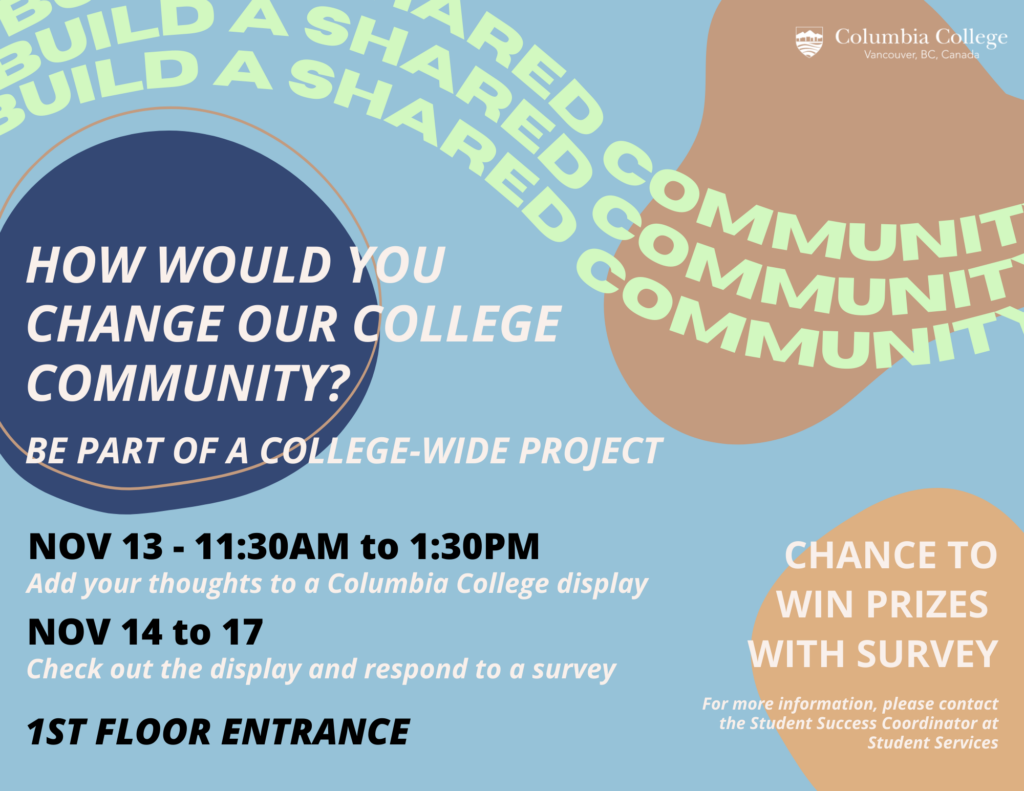 BUILD A SHARED COMMUNITY
BUILD A SHARED COMMUNITY
BUILD A SHARED COMMUNITY

Columbia College
Vancouver, BC, Canada

HOW WOULD YOU CHANGE OUR COLLEGE COMMUNITY?

BE PART OF A COLLEGE-WIDE PROJECT

NOV 13 - 11:30AM to 1:30PM
Add your thoughts to a Columbia College display

NOV 14 to 17
Check out the display and respond to a survey

1ST FLOOR ENTRANCE

CHANCE TO WIN PRIZES WITH SURVEY

For more information, please contact the Student Success Coordinator at Student Services